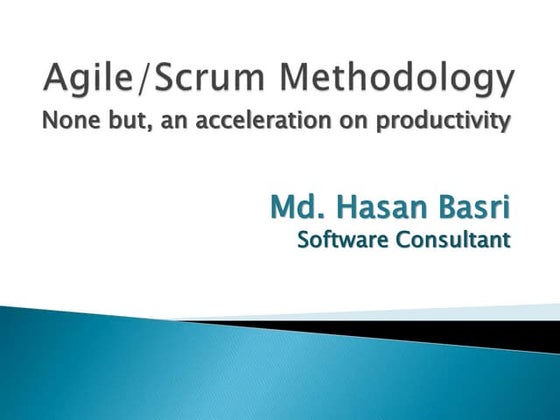 Agile/Scrum Methodology
None but, an acceleration on productivity

Md. Hasan Basri
Software Consultant